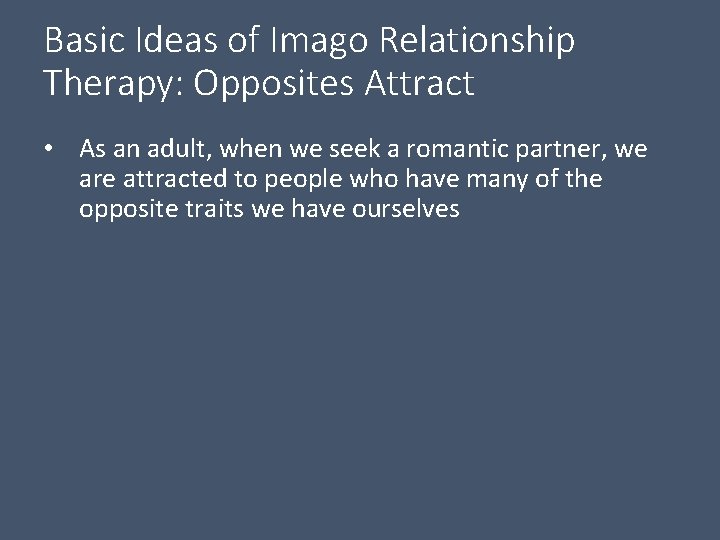 Basic Ideas of Imago Relationship Therapy: Opposites Attract

• As an adult, when we seek a romantic partner, we are attracted to people who have many of the opposite traits we have ourselves